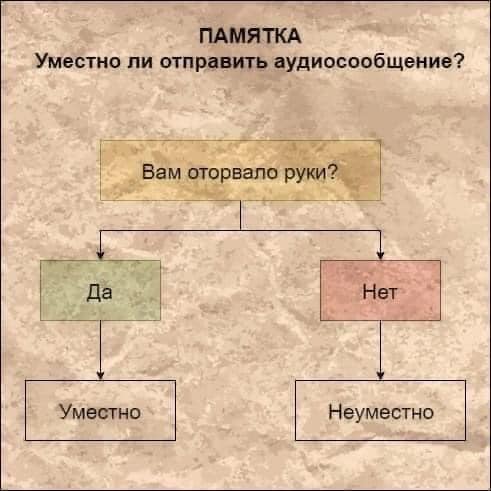 ПАМЯТКА
Уместно ли отправить аудиосообщение?

Вам оторвало руки?

Да

Нет

Уместно

Неуместно